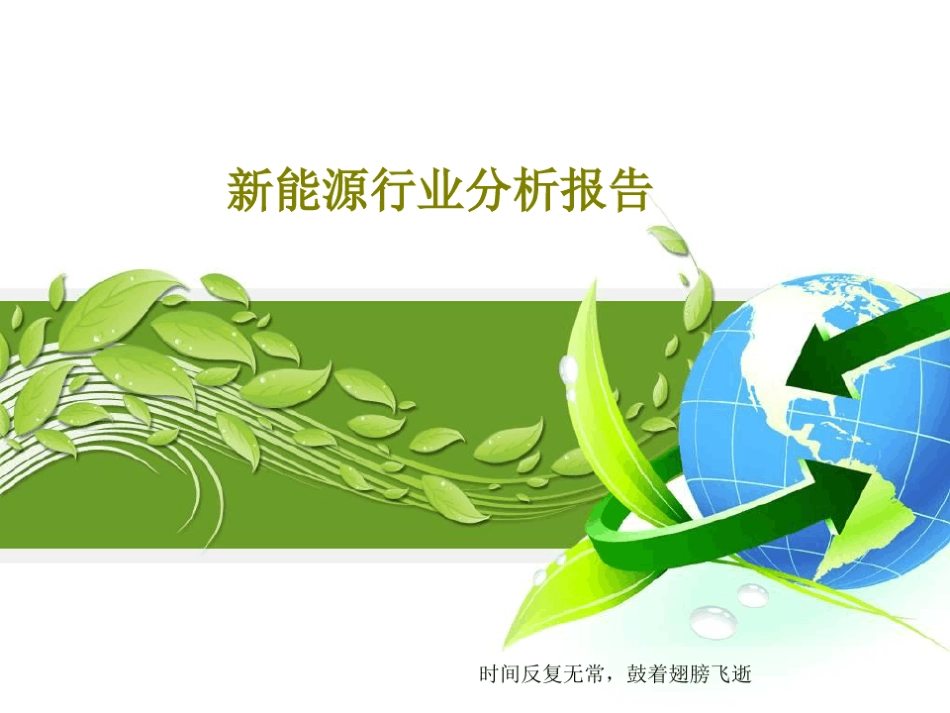 新能源行业分析报告

时间反复无常，鼓着翅膀飞逝